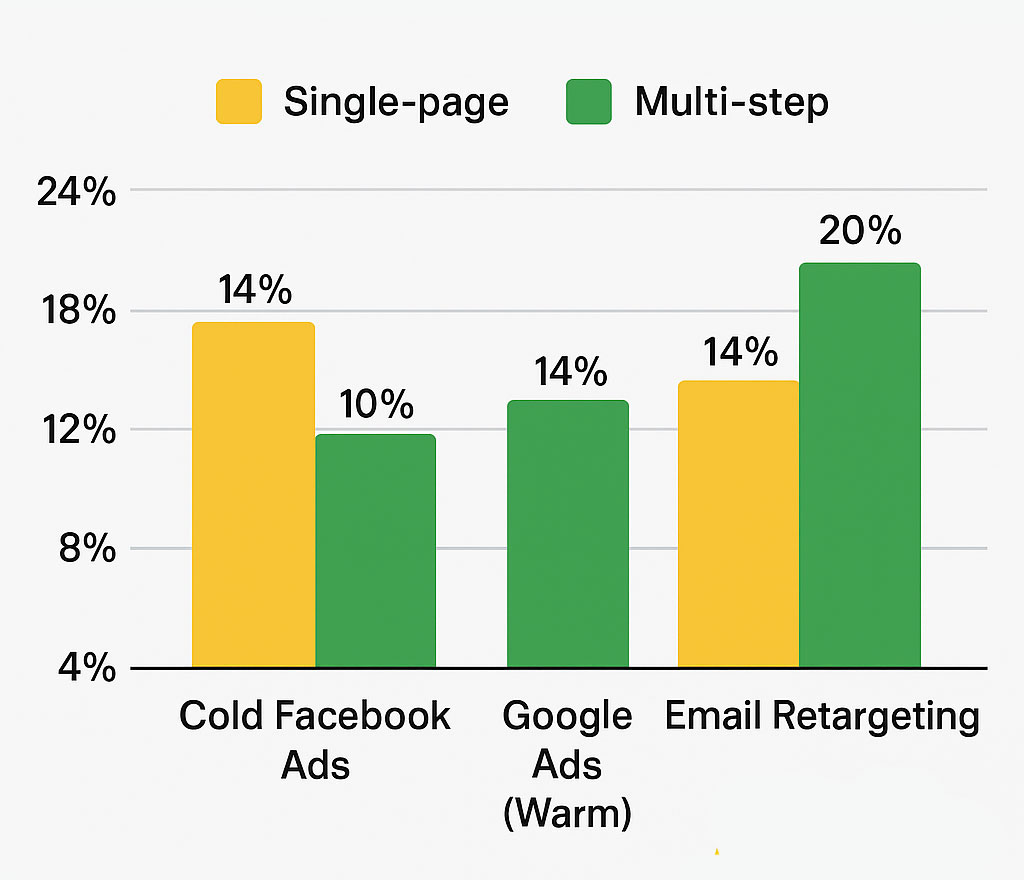 Single-page Multi-step

24%
18%
12%
8%
4%

14%
10%
14%
14%
20%

Cold Facebook Ads
Google Ads (Warm)
Email Retargeting